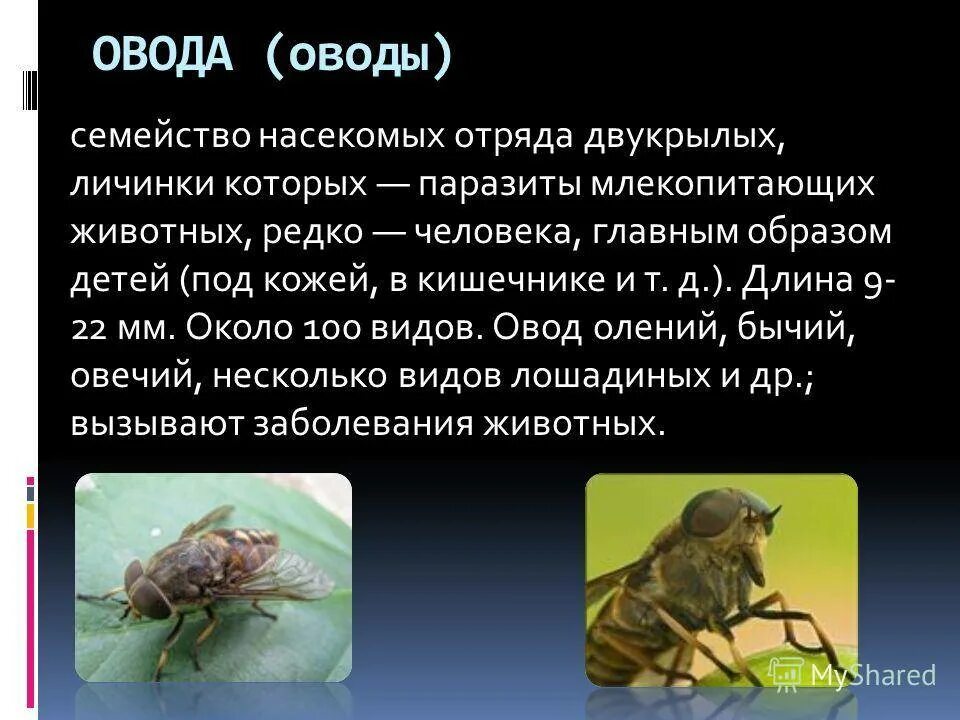 ОВОДА (оводы)

семейство насекомых отряда двукрылых, личинки которых — паразиты млекопитающих животных, редко — человека, главным образом детей (под кожей, в кишечнике и т. д.). Длина 9-22 мм. Около 100 видов. Овод олений, бычий, овечий, несколько видов лошадиных и др.; вызывают заболевания животных.

MyShared